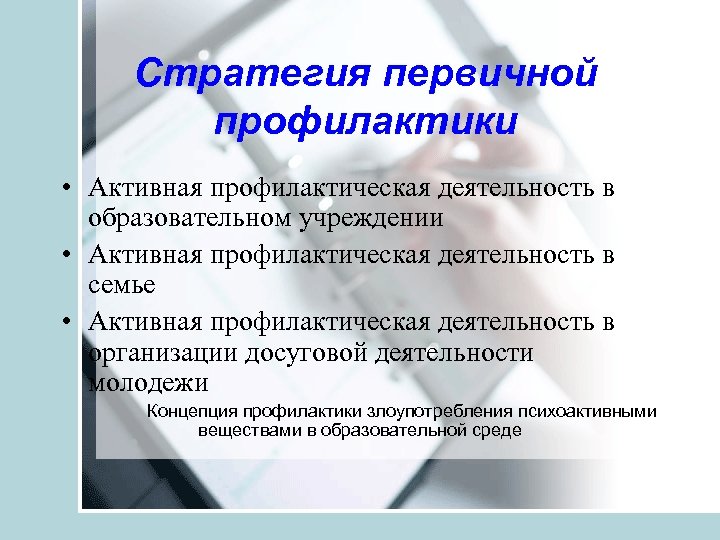 Стратегия первичной профилактики

• Активная профилактическая деятельность в образовательном учреждении
• Активная профилактическая деятельность в семье
• Активная профилактическая деятельность в организации досуговой деятельности молодежи

Концепция профилактики злоупотребления психоактивными веществами в образовательной среде